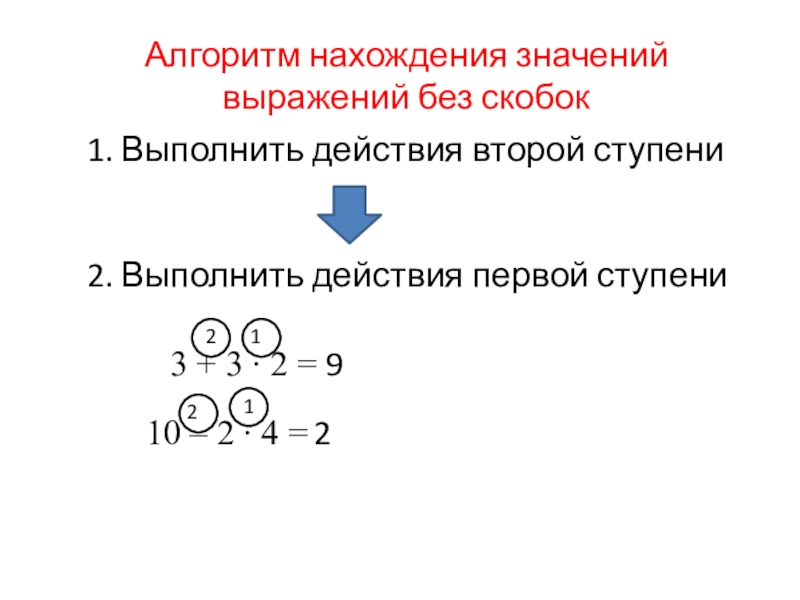 Алгоритм нахождения значений выражений без скобок

1. Выполнить действия второй ступени

2. Выполнить действия первой ступени

2 1
$3 + 3 \cdot 2 = 9$

2 1
$10 - 2 \cdot 4 = 2$